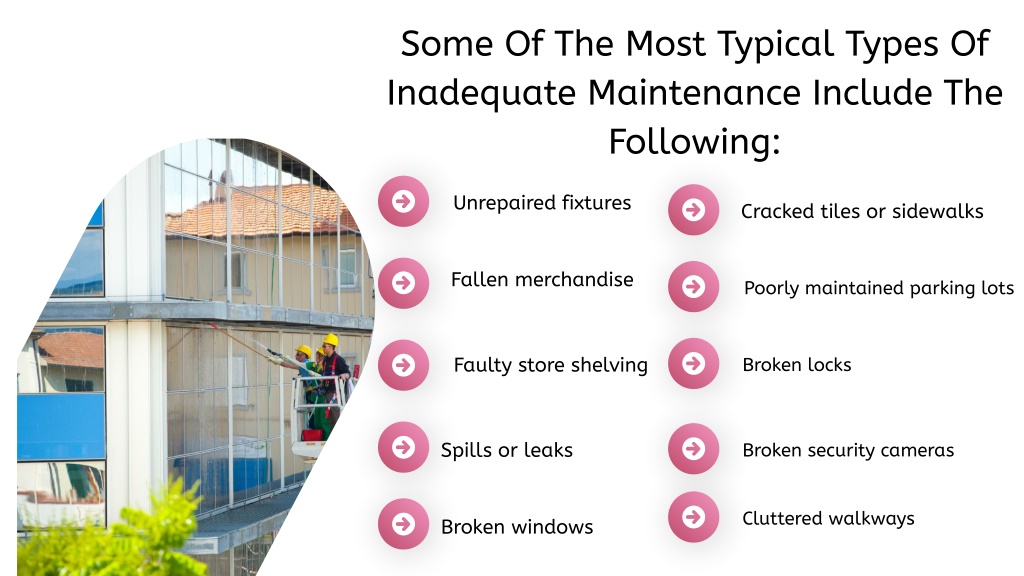 Some Of The Most Typical Types Of Inadequate Maintenance Include The Following:

Unrepaired fixtures

Fallen merchandise

Faulty store shelving

Spills or leaks

Broken windows

Cracked tiles or sidewalks

Poorly maintained parking lots

Broken locks

Broken security cameras

Cluttered walkways